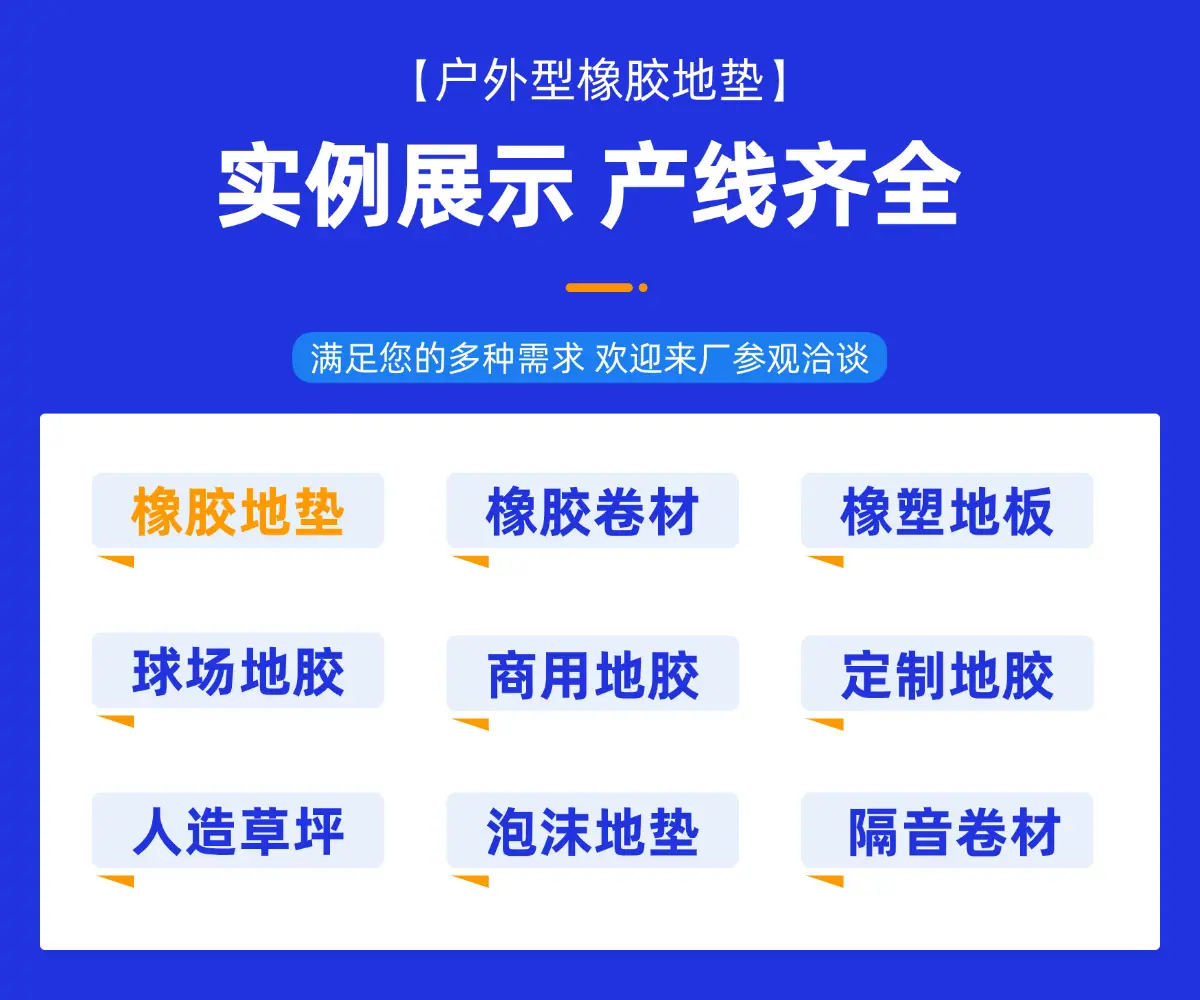 【户外型橡胶地垫】

实例展示 产线齐全

满足您的多种需求 欢迎来厂参观洽谈

橡胶地垫

橡胶卷材

橡塑地板

球场地胶

商用地胶

定制地胶

人造草坪

泡沫地垫

隔音卷材